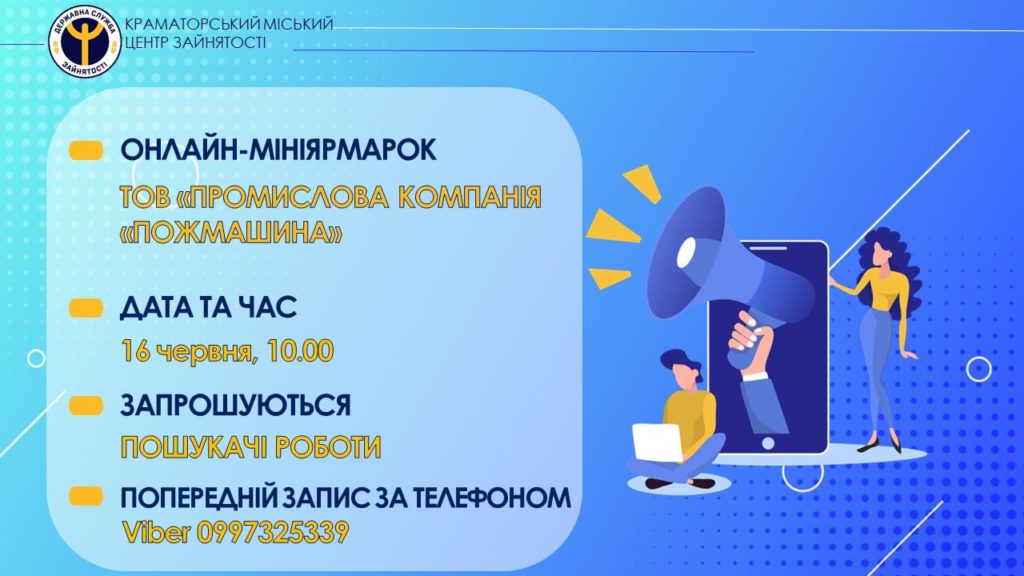 ДЕРЖАВНА СЛУЖБА ЗАЙНЯТОСТІ

КРАМАТОРСЬКИЙ МІСЬКИЙ ЦЕНТР ЗАЙНЯТОСТІ

ОНЛАЙН-МІНІЯРМАРОК

ТОВ «ПРОМИСЛОВА КОМПАНІЯ «ПОЖМАШИНА»

ДАТА ТА ЧАС

16 червня, 10.00

ЗАПРОШУЮТЬСЯ

ПОШУКАЧІ РОБОТИ

ПОПЕРЕДНІЙ ЗАПИС ЗА ТЕЛЕФОНОМ

Viber 0997325339